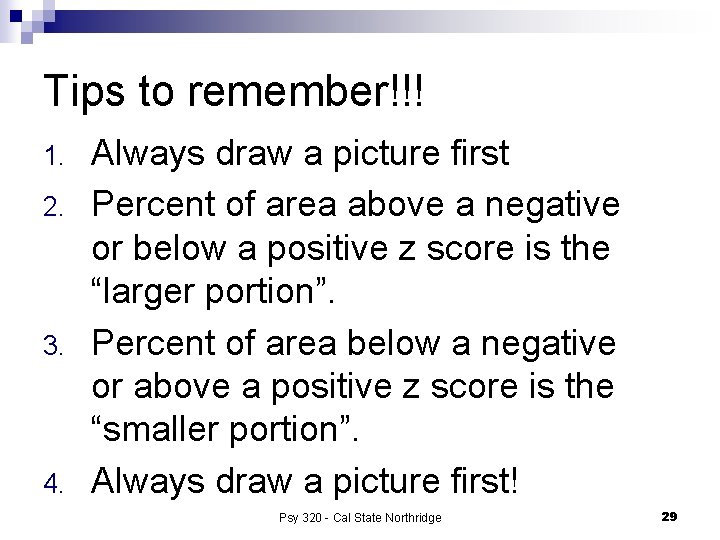 Tips to remember!!!

1. Always draw a picture first
2. Percent of area above a negative or below a positive z score is the "larger portion".
3. Percent of area below a negative or above a positive z score is the "smaller portion".
4. Always draw a picture first!

Psy 320 - Cal State Northridge

29